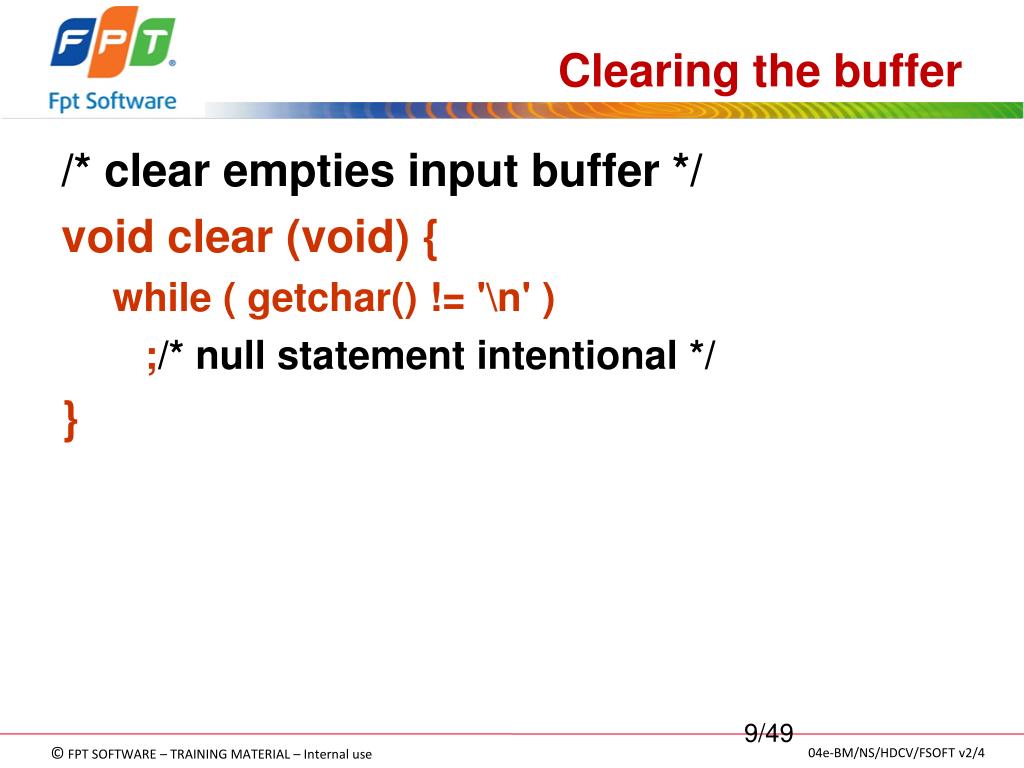 FPT®
Fpt Software

Clearing the buffer

/* clear empties input buffer */
void clear (void) {
while ( getchar() != '\n' )
;/* null statement intentional */
}

9/49

© FPT SOFTWARE – TRAINING MATERIAL – Internal use

04e-BM/NS/HDCV/FSOFT v2/4